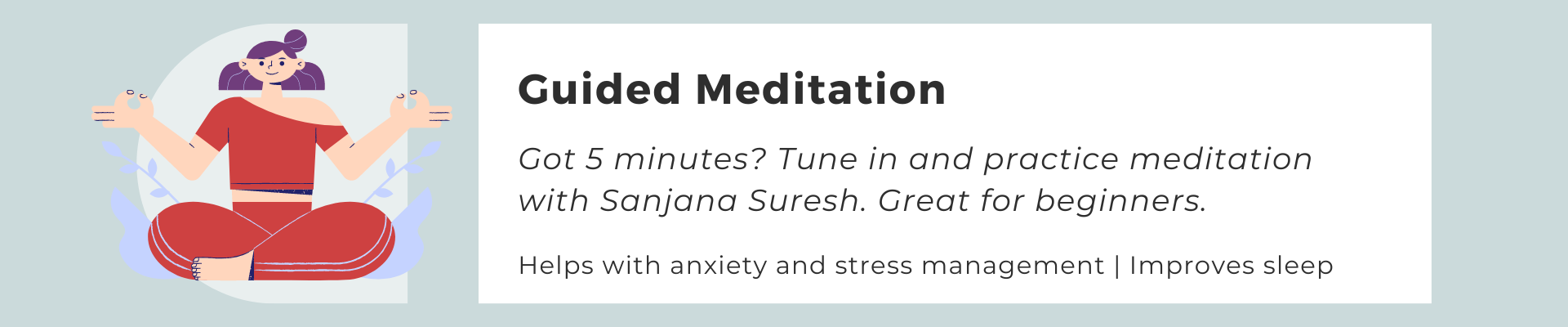 Guided Meditation

Got 5 minutes? Tune in and practice meditation with Sanjana Suresh. Great for beginners.

Helps with anxiety and stress management | Improves sleep